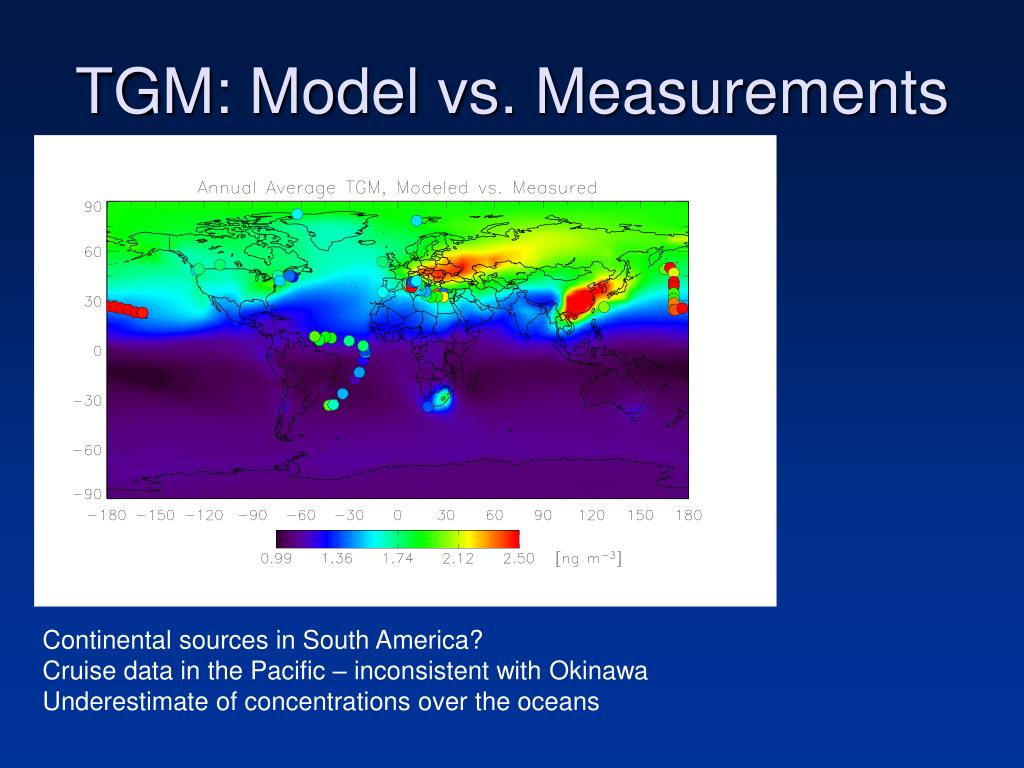 TGM: Model vs. Measurements

Annual Average TGM, Modeled vs. Measured

90
60
30
0
−30
−60
−90

−180 −150 −120 −90 −60 −30 0 30 60 90 120 150 180

0.99 1.36 1.74 2.12 2.50 [ng m$^{-3}$]

Continental sources in South America?
Cruise data in the Pacific – inconsistent with Okinawa
Underestimate of concentrations over the oceans